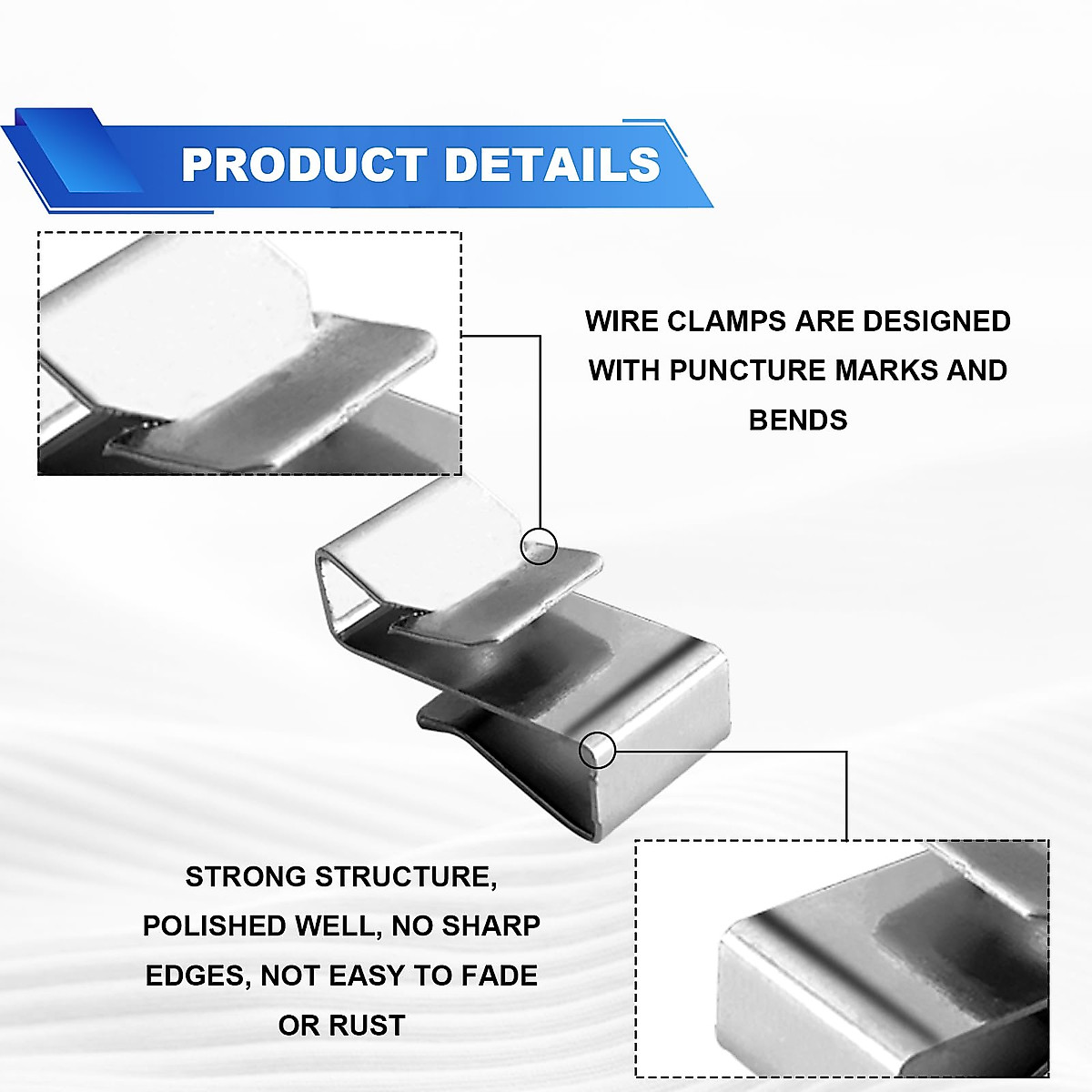 PRODUCT DETAILS

WIRE CLAMPS ARE DESIGNED WITH PUNCTURE MARKS AND BENDS

STRONG STRUCTURE, POLISHED WELL, NO SHARP EDGES, NOT EASY TO FADE OR RUST